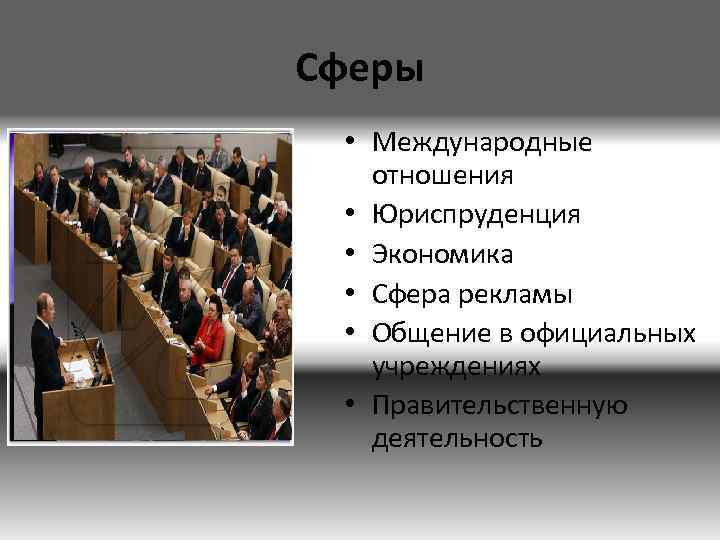 Сферы

• Международные отношения
• Юриспруденция
• Экономика
• Сфера рекламы
• Общение в официальных учреждениях
• Правительственную деятельность